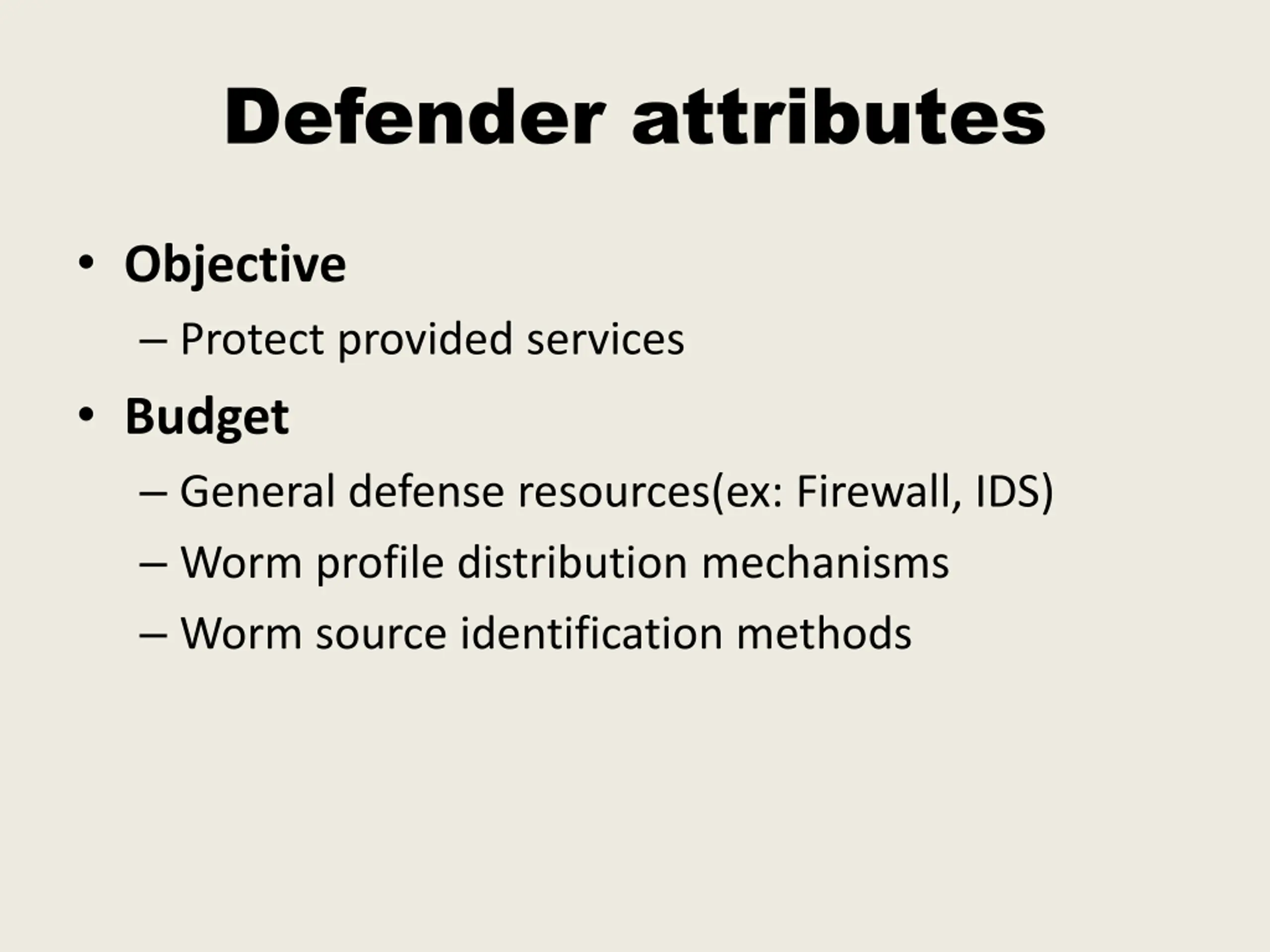 Defender attributes

• Objective
– Protect provided services
• Budget
– General defense resources(ex: Firewall, IDS)
– Worm profile distribution mechanisms
– Worm source identification methods